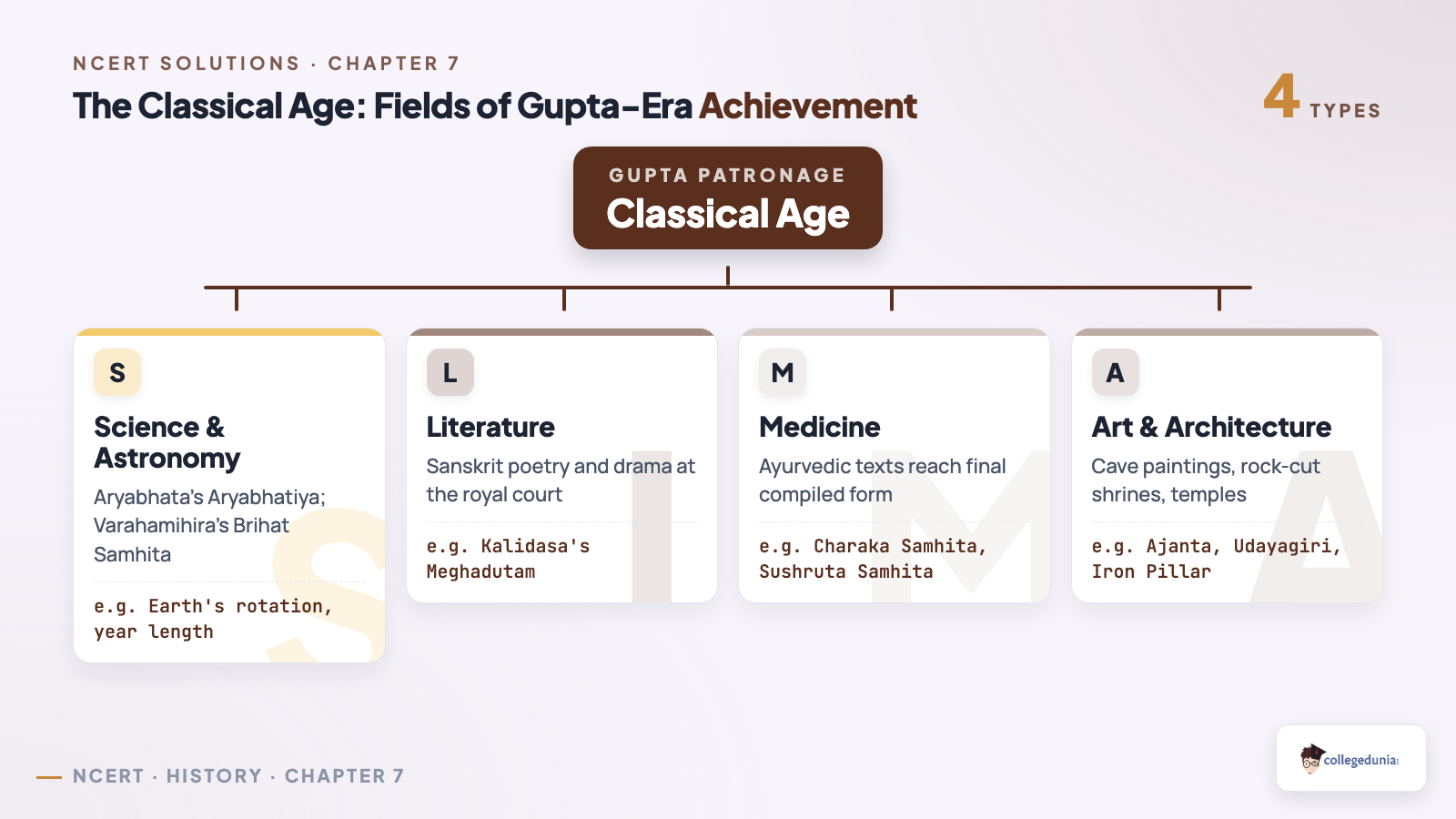 NCERT SOLUTIONS · CHAPTER 7

The Classical Age: Fields of Gupta-Era Achievement

4 TYPES

GUPTA PATRONAGE
Classical Age

S
Science & Astronomy
Aryabhata's Aryabhatiya; Varahamihira's Brihat Samhita
e.g. Earth's rotation, year length

L
Literature
Sanskrit poetry and drama at the royal court
e.g. Kalidasa's Meghadutam

M
Medicine
Ayurvedic texts reach final compiled form
e.g. Charaka Samhita, Sushruta Samhita

A
Art & Architecture
Cave paintings, rock-cut shrines, temples
e.g. Ajanta, Udayagiri, Iron Pillar

NCERT · HISTORY · CHAPTER 7

collegedunia